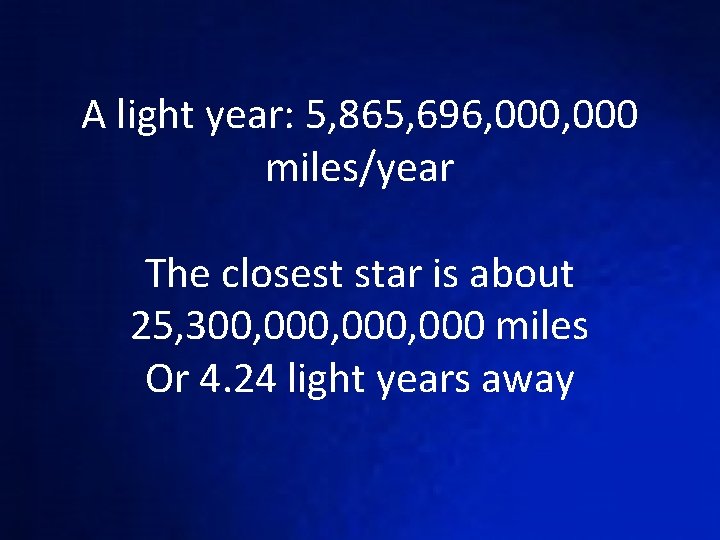 A light year: 5,865,696,000,000 miles/year

The closest star is about 25,300,000,000,000 miles Or 4.24 light years away